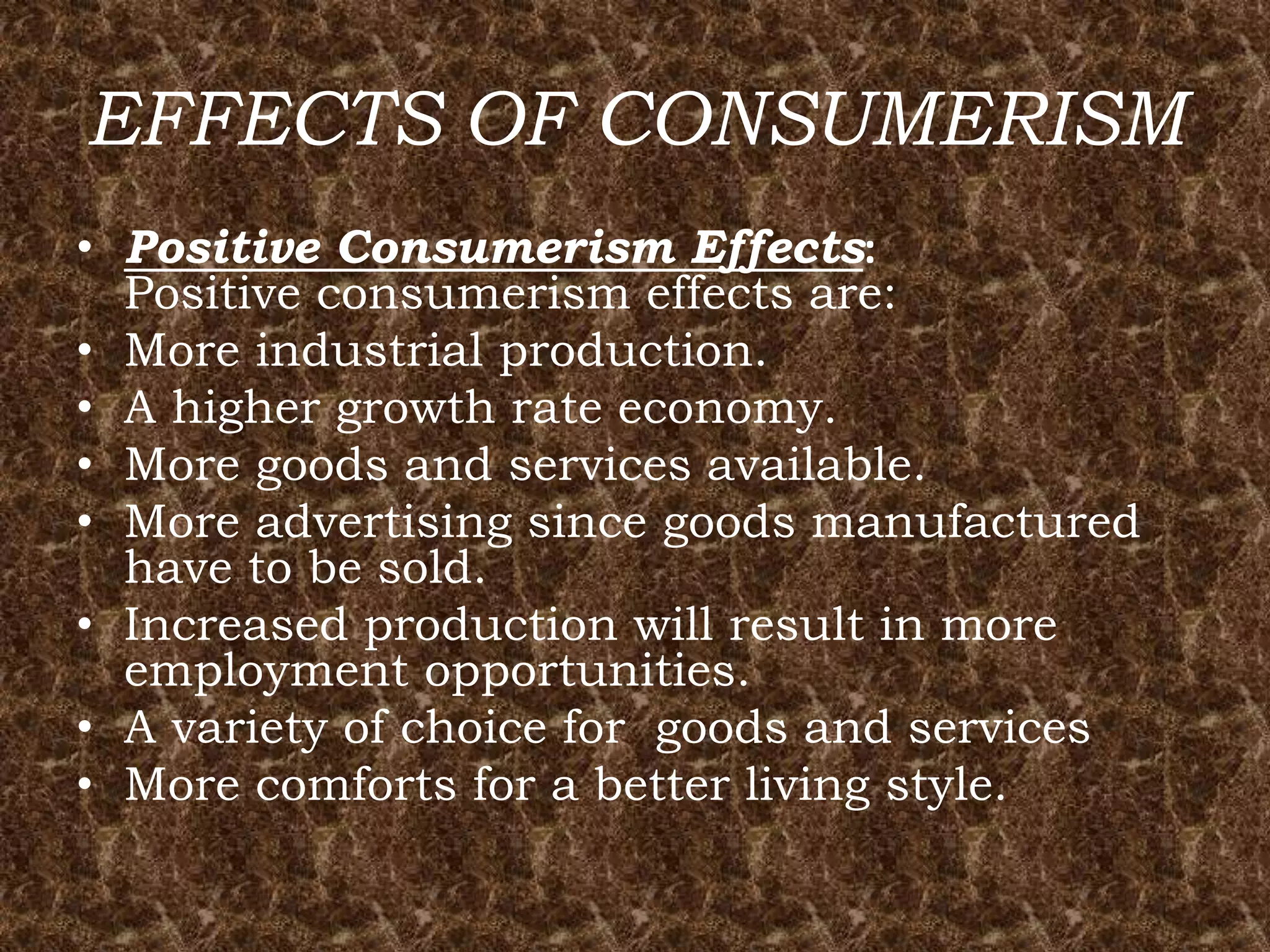 EFFECTS OF CONSUMERISM

• Positive Consumerism Effects: Positive consumerism effects are:
• More industrial production.
• A higher growth rate economy.
• More goods and services available.
• More advertising since goods manufactured have to be sold.
• Increased production will result in more employment opportunities.
• A variety of choice for  goods and services
• More comforts for a better living style.